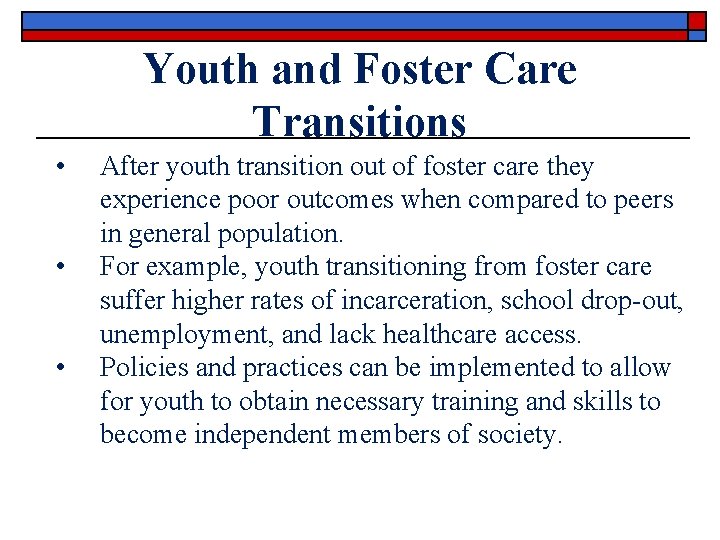 Youth and Foster Care Transitions

• After youth transition out of foster care they experience poor outcomes when compared to peers in general population.
• For example, youth transitioning from foster care suffer higher rates of incarceration, school drop-out, unemployment, and lack healthcare access.
• Policies and practices can be implemented to allow for youth to obtain necessary training and skills to become independent members of society.